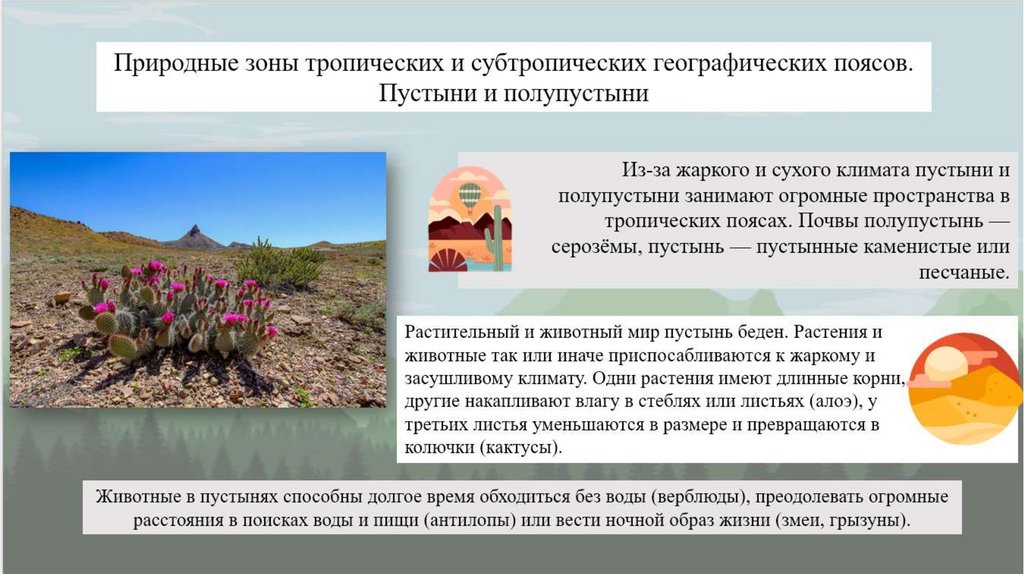 Природные зоны тропических и субтропических географических поясов. Пустыни и полупустыни

Из-за жаркого и сухого климата пустыни и полупустыни занимают огромные пространства в тропических поясах. Почвы полупустынь — серозёмы, пустынь — пустынные каменистые или песчаные.

Растительный и животный мир пустынь беден. Растения и животные так или иначе приспосабливаются к жаркому и засушливому климату. Одни растения имеют длинные корни, другие накапливают влагу в стеблях или листьях (алоэ), у третьих листья уменьшаются в размере и превращаются в колючки (кактусы).

Животные в пустынях способны долгое время обходиться без воды (верблюды), преодолевать огромные расстояния в поисках воды и пищи (антилопы) или вести ночной образ жизни (змеи, грызуны).